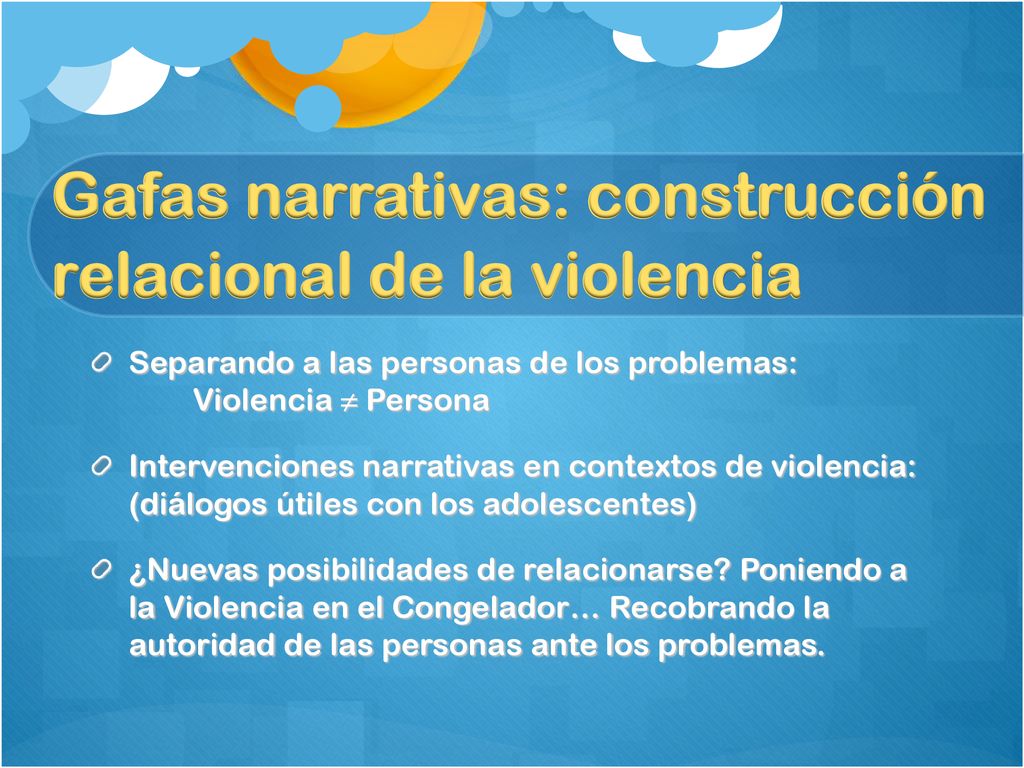 Gafas narrativas: construcción relacional de la violencia

Separando a las personas de los problemas:
Violencia $\neq$ Persona

Intervenciones narrativas en contextos de violencia: (diálogos útiles con los adolescentes)

¿Nuevas posibilidades de relacionarse? Poniendo a la Violencia en el Congelador… Recobrando la autoridad de las personas ante los problemas.